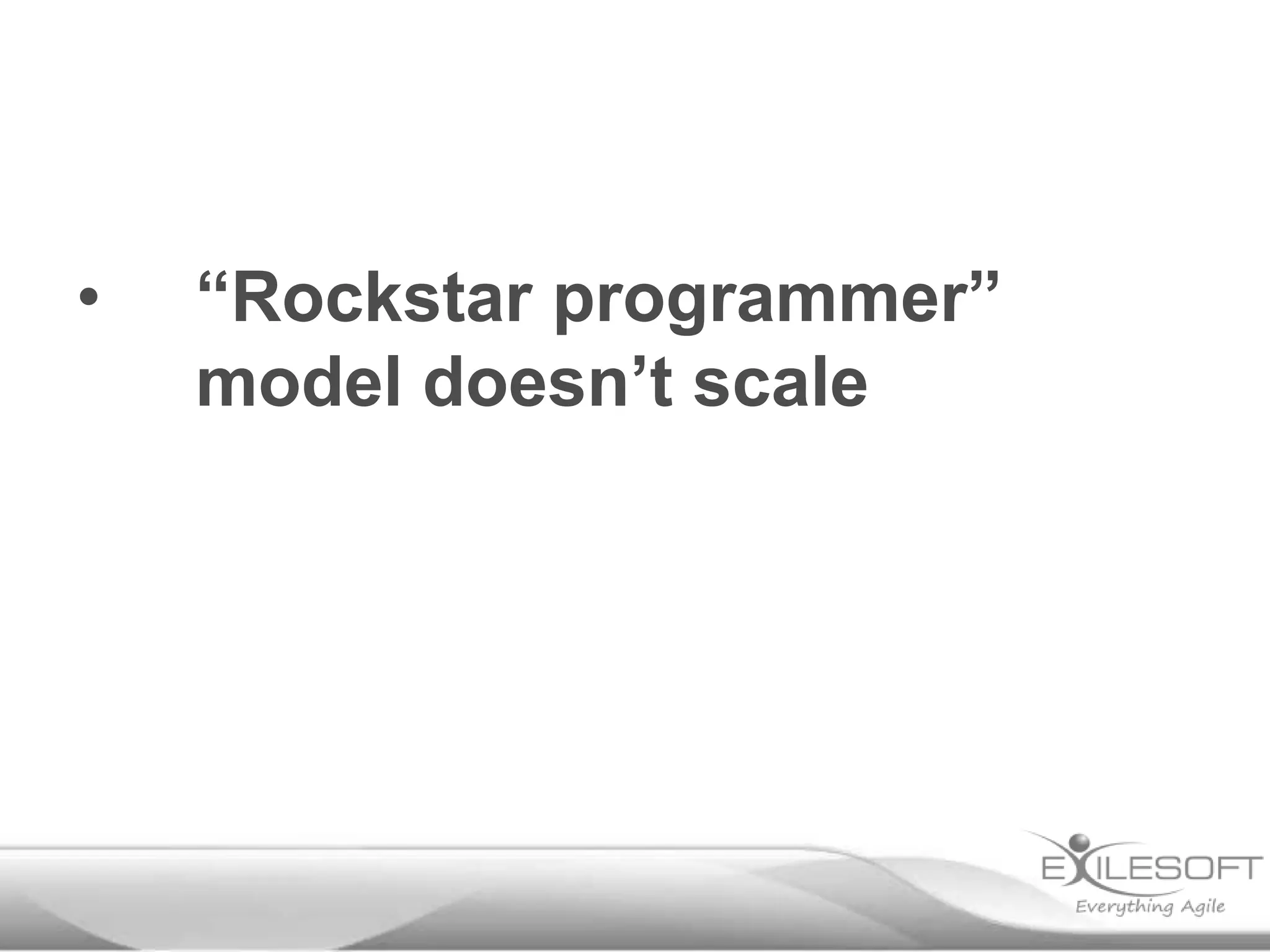 • “Rockstar programmer” model doesn’t scale

EXILESOFT
Everything Agile